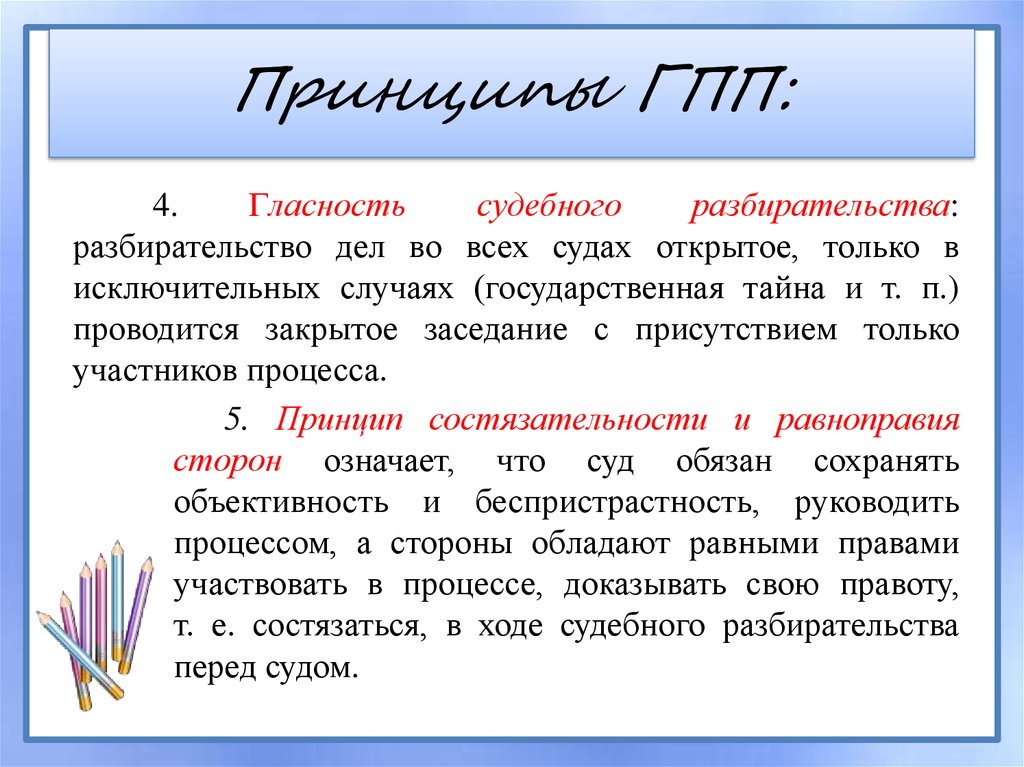 Принципы ГПП:

4. Гласность судебного разбирательства: разбирательство дел во всех судах открытое, только в исключительных случаях (государственная тайна и т. п.) проводится закрытое заседание с присутствием только участников процесса.

5. Принцип состязательности и равноправия сторон означает, что суд обязан сохранять объективность и беспристрастность, руководить процессом, а стороны обладают равными правами участвовать в процессе, доказывать свою правоту, т. е. состязаться, в ходе судебного разбирательства перед судом.